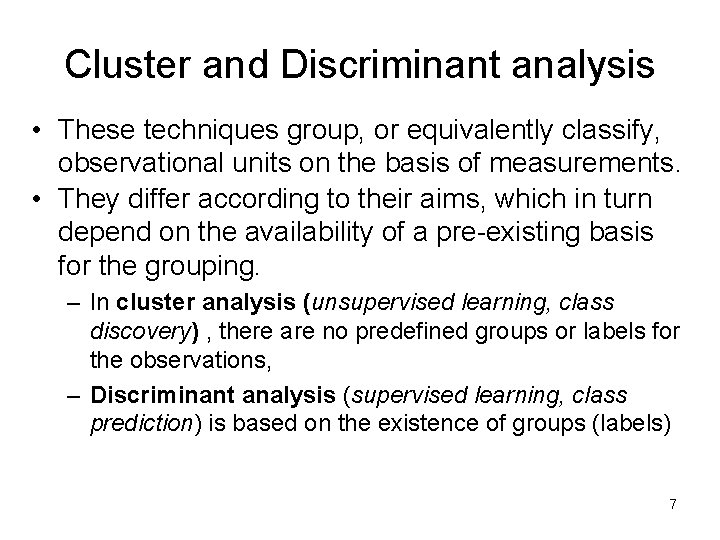 Cluster and Discriminant analysis

• These techniques group, or equivalently classify, observational units on the basis of measurements.

• They differ according to their aims, which in turn depend on the availability of a pre-existing basis for the grouping.

– In cluster analysis (unsupervised learning, class discovery) , there are no predefined groups or labels for the observations,

– Discriminant analysis (supervised learning, class prediction) is based on the existence of groups (labels)

7